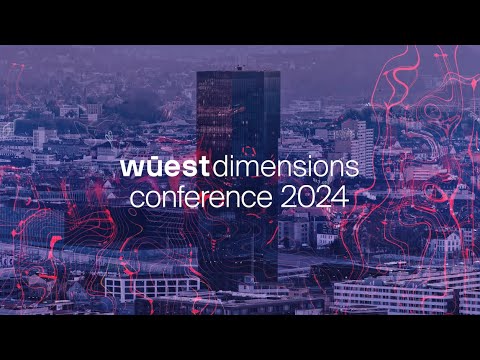 wüestdimensions
conference 2024